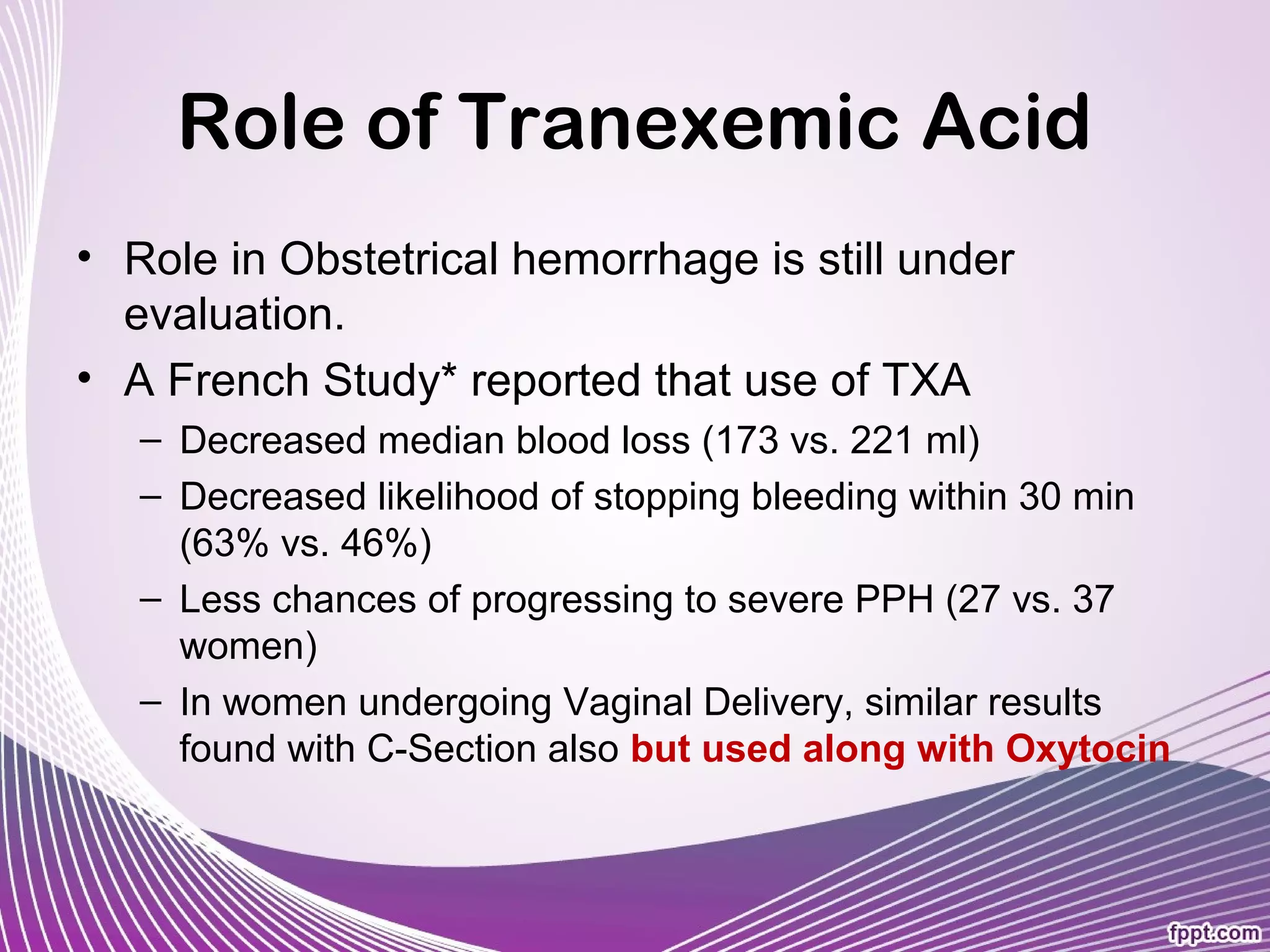 Role of Tranexemic Acid

• Role in Obstetrical hemorrhage is still under evaluation.
• A French Study* reported that use of TXA
– Decreased median blood loss (173 vs. 221 ml)
– Decreased likelihood of stopping bleeding within 30 min (63% vs. 46%)
– Less chances of progressing to severe PPH (27 vs. 37 women)
– In women undergoing Vaginal Delivery, similar results found with C-Section also but used along with Oxytocin

fppt.com